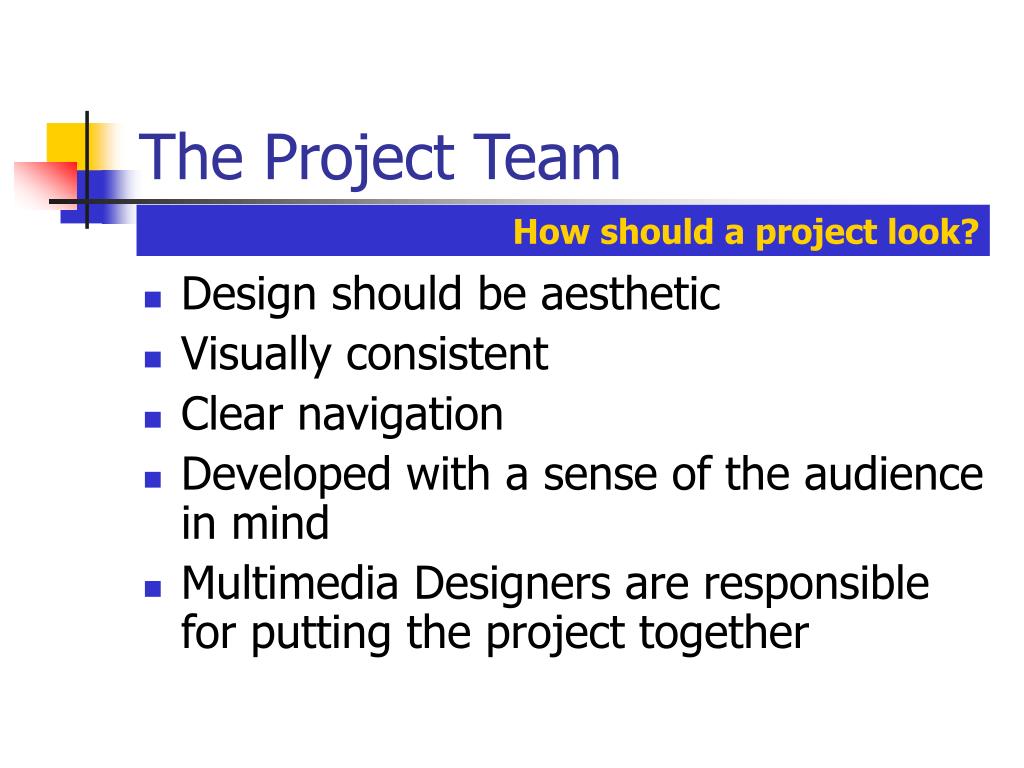 The Project Team

How should a project look?

- Design should be aesthetic
- Visually consistent
- Clear navigation
- Developed with a sense of the audience in mind
- Multimedia Designers are responsible for putting the project together